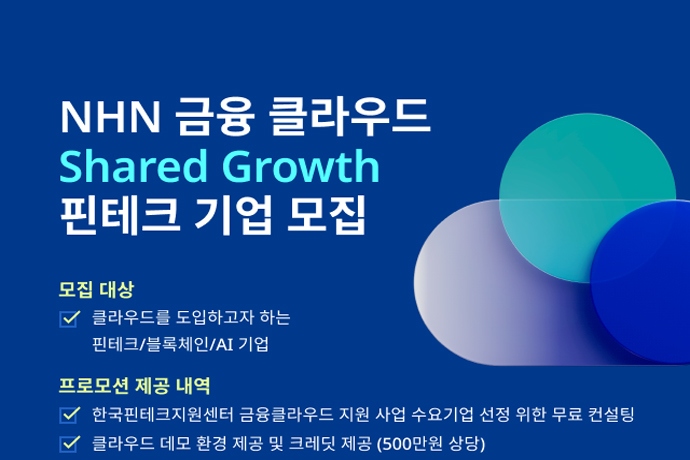 NHN 금융 클라우드
Shared Growth
핀테크 기업 모집

모집 대상
클라우드를 도입하고자 하는 핀테크/블록체인/AI 기업

프로모션 제공 내역
한국핀테크지원센터 금융클라우드 지원 사업 수요기업 선정 위한 무료 컨설팅
클라우드 데모 환경 제공 및 크레딧 제공 (500만원 상당)